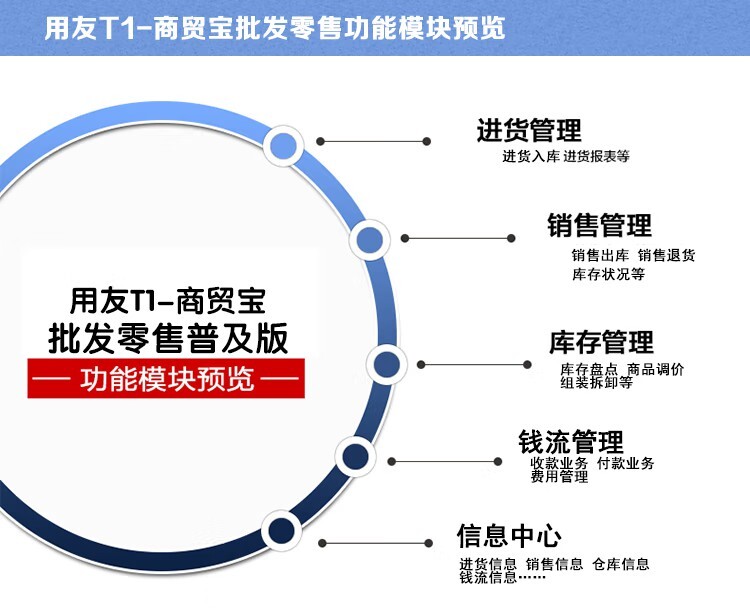 用友T1-商贸宝批发零售功能模块预览

用友T1-商贸宝
批发零售普及版
— 功能模块预览 —

进货管理
进货入库 进货报表等

销售管理
销售出库 销售退货
库存状况等

库存管理
库存盘点 商品调价
组装拆卸等

钱流管理
收款业务 付款业务
费用管理

信息中心
进货信息 销售信息 仓库信息
钱流信息……